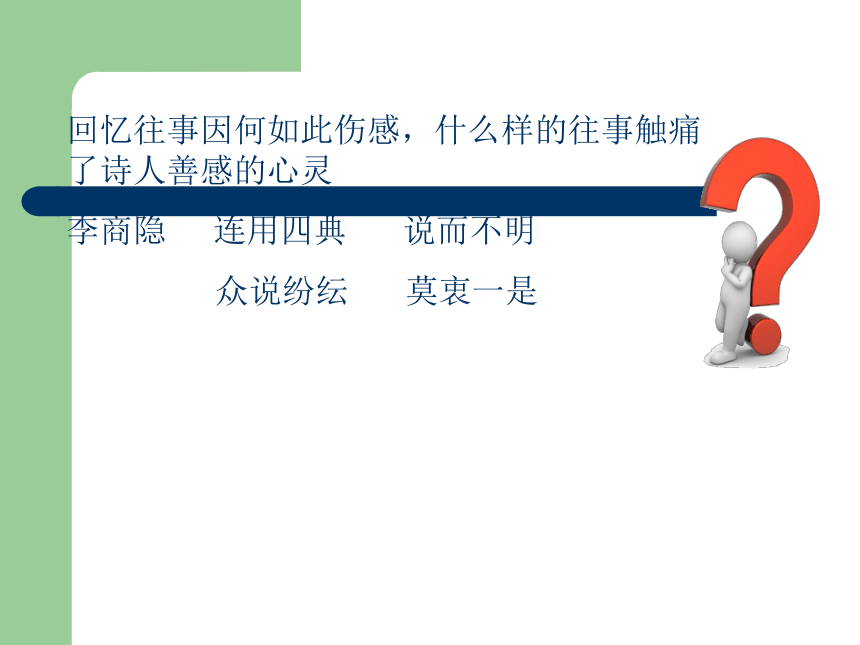 回忆往事因何如此伤感，什么样的往事触痛了诗人善感的心灵

李商隐　连用四典　说而不明

众说纷纭　莫衷一是